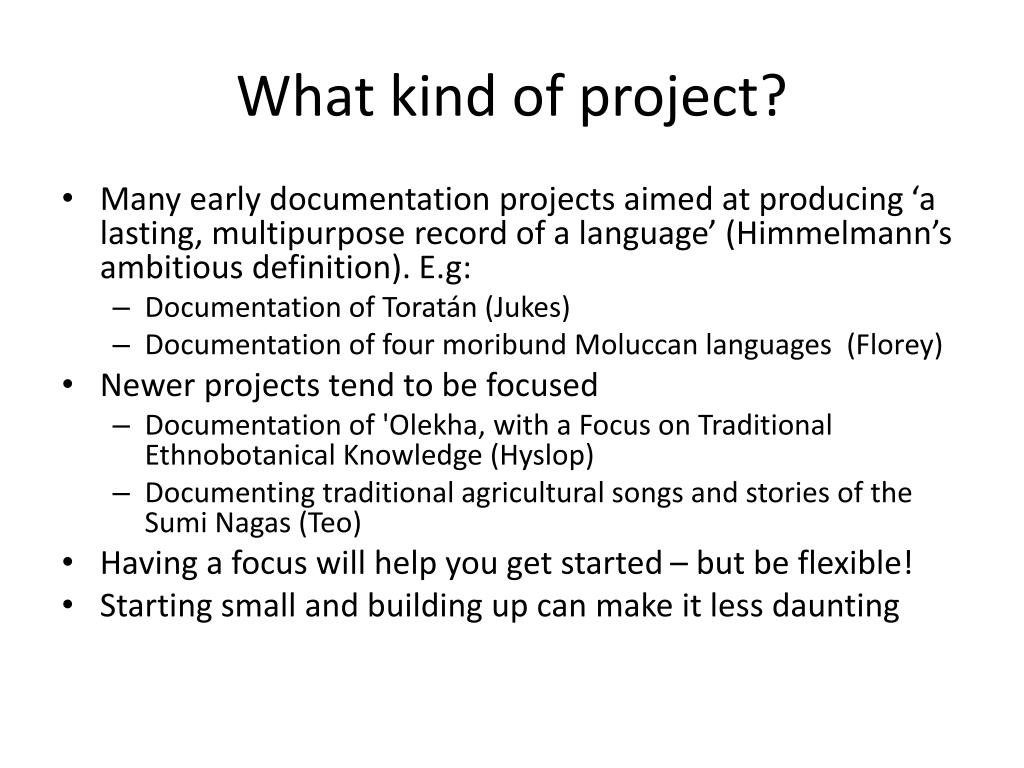 What kind of project?

• Many early documentation projects aimed at producing ‘a lasting, multipurpose record of a language’ (Himmelmann’s ambitious definition). E.g:
– Documentation of Toratán (Jukes)
– Documentation of four moribund Moluccan languages (Florey)
• Newer projects tend to be focused
– Documentation of 'Olekha, with a Focus on Traditional Ethnobotanical Knowledge (Hyslop)
– Documenting traditional agricultural songs and stories of the Sumi Nagas (Teo)
• Having a focus will help you get started – but be flexible!
• Starting small and building up can make it less daunting